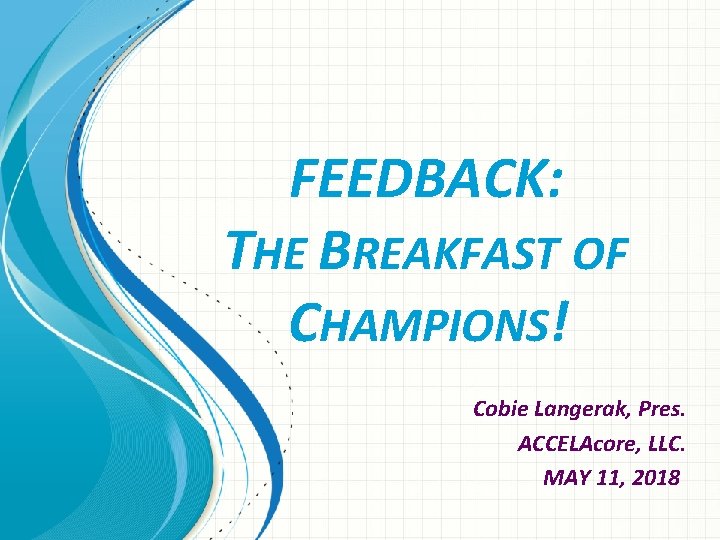 FEEDBACK:
THE BREAKFAST OF CHAMPIONS!

Cobie Langerak, Pres.
ACCELAcore, LLC.
MAY 11, 2018